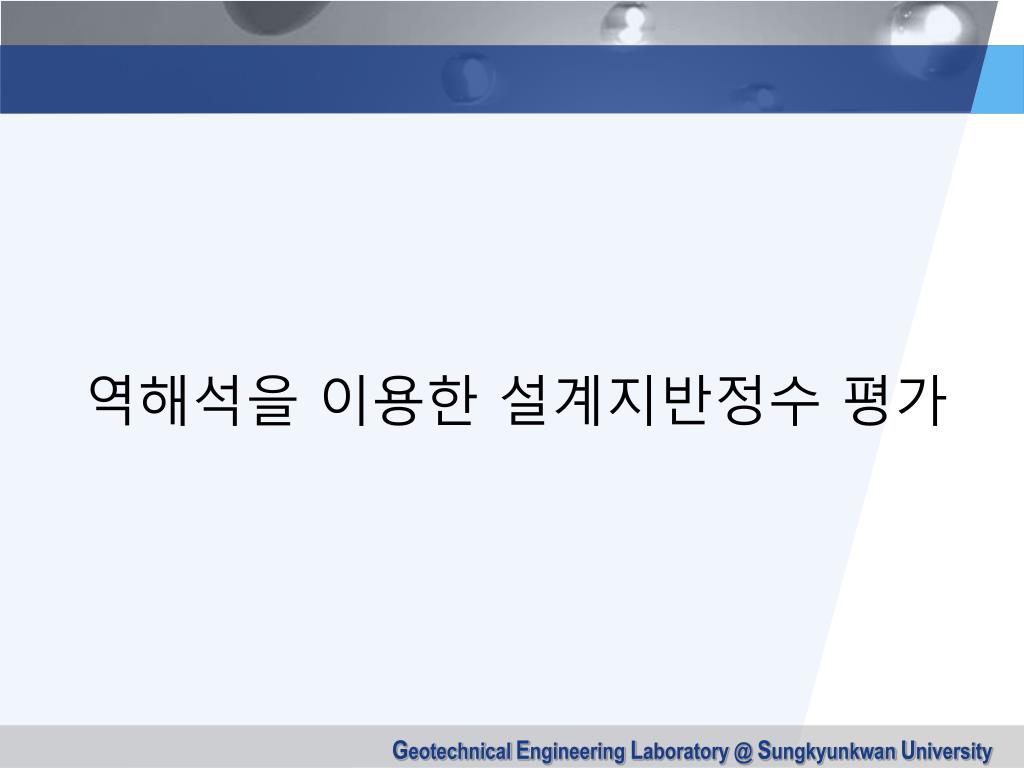 역해석을 이용한 설계지반정수 평가

Geotechnical Engineering Laboratory @ Sungkyunkwan University